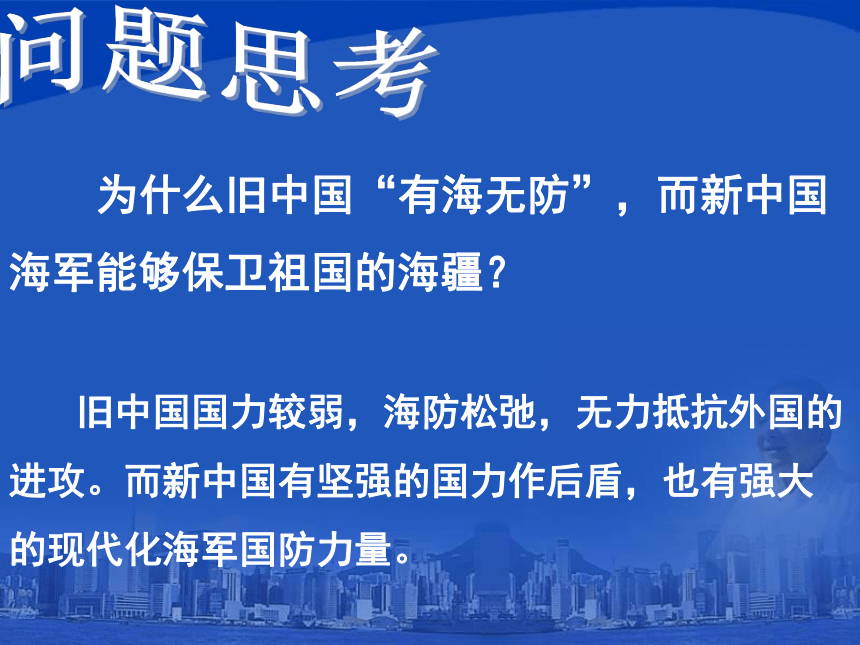 问题思考

为什么旧中国“有海无防”，而新中国海军能够保卫祖国的海疆？

旧中国国力较弱，海防松弛，无力抵抗外国的进攻。而新中国有坚强的国力作后盾，也有强大的现代化海军国防力量。